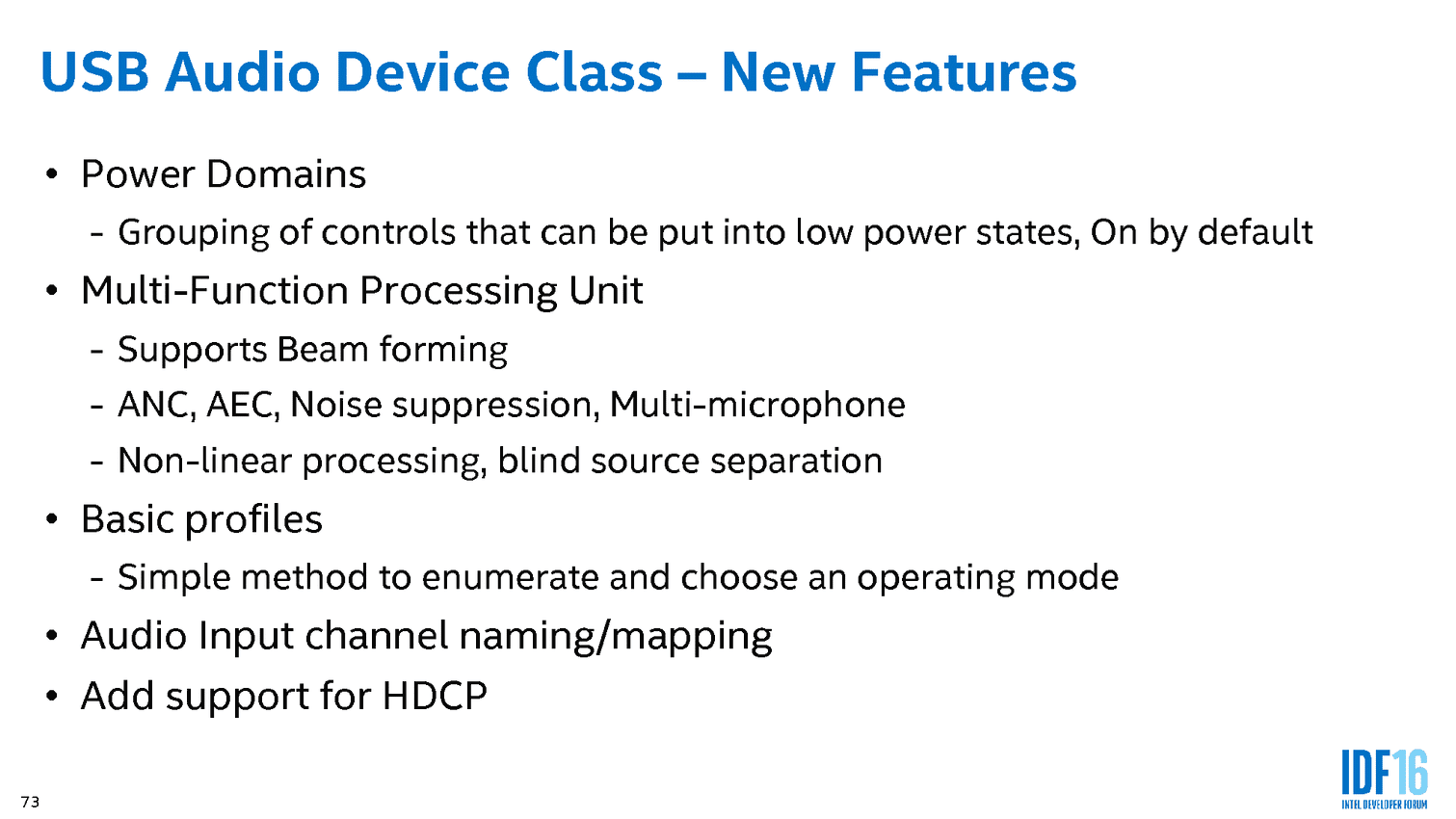 USB Audio Device Class – New Features

• Power Domains

- Grouping of controls that can be put into low power states, On by default

• Multi-Function Processing Unit

- Supports Beam forming

- ANC, AEC, Noise suppression, Multi-microphone

- Non-linear processing, blind source separation

• Basic profiles

- Simple method to enumerate and choose an operating mode

• Audio Input channel naming/mapping

• Add support for HDCP

73

IDF16
INTEL DEVELOPER FORUM